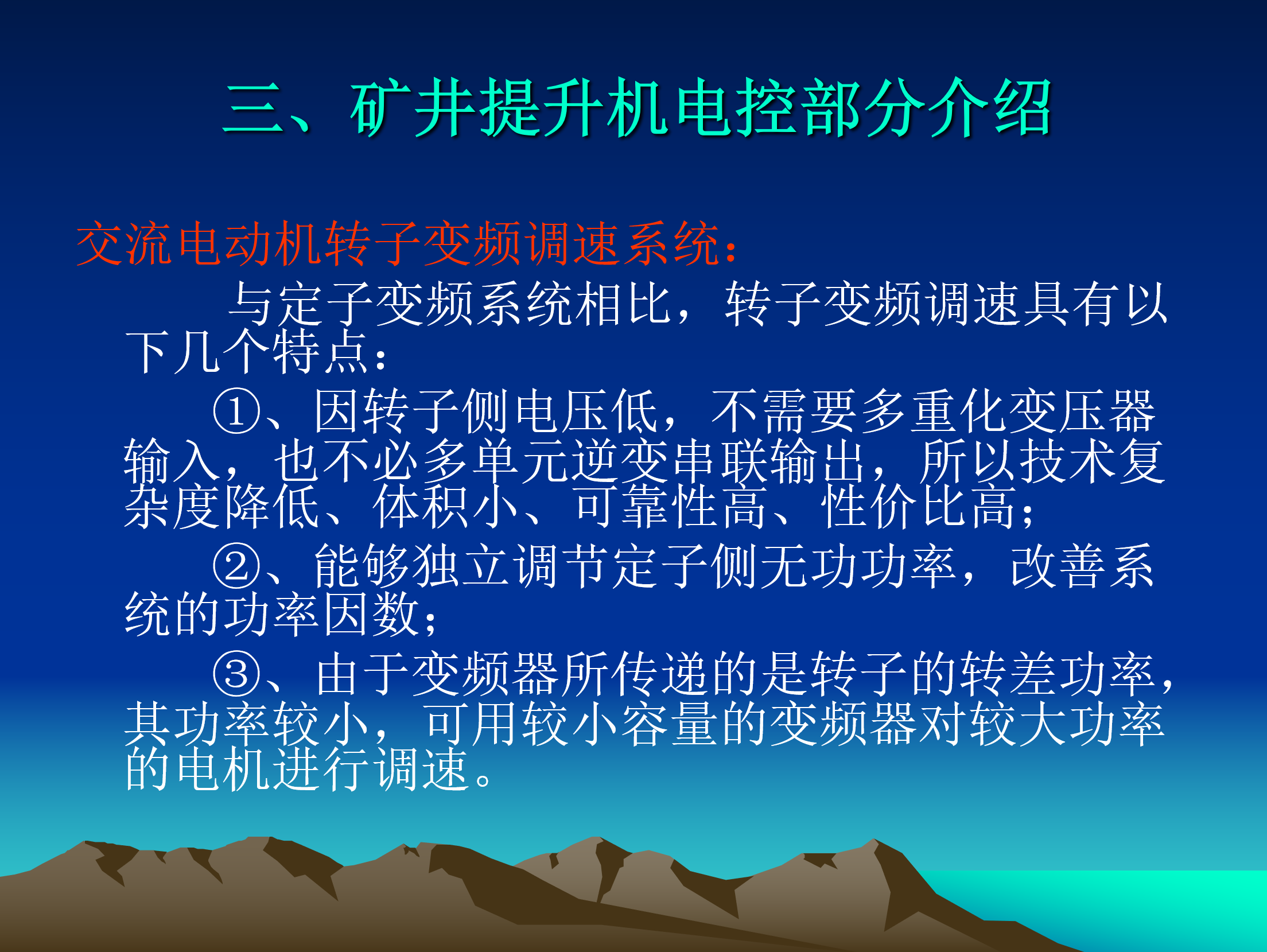 三、矿井提升机电控部分介绍

交流电动机转子变频调速系统：

与定子变频系统相比，转子变频调速具有以下几个特点：

①、因转子侧电压低，不需要多重化变压器输入，也不必多单元逆变串联输出，所以技术复杂度降低、体积小、可靠性高、性价比高；

②、能够独立调节定子侧无功功率，改善系统的功率因数；

③、由于变频器所传递的是转子的转差功率，其功率较小，可用较小容量的变频器对较大功率的电机进行调速。